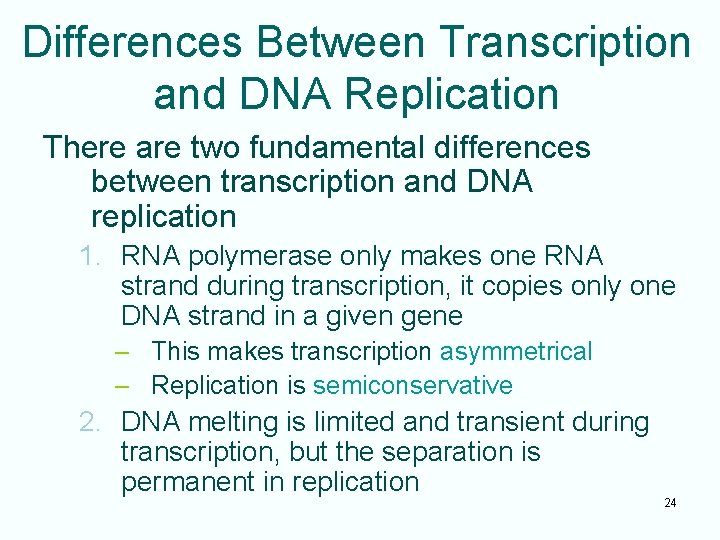 Differences Between Transcription and DNA Replication

There are two fundamental differences between transcription and DNA replication

1. RNA polymerase only makes one RNA strand during transcription, it copies only one DNA strand in a given gene
   – This makes transcription asymmetrical
   – Replication is semiconservative
2. DNA melting is limited and transient during transcription, but the separation is permanent in replication

24